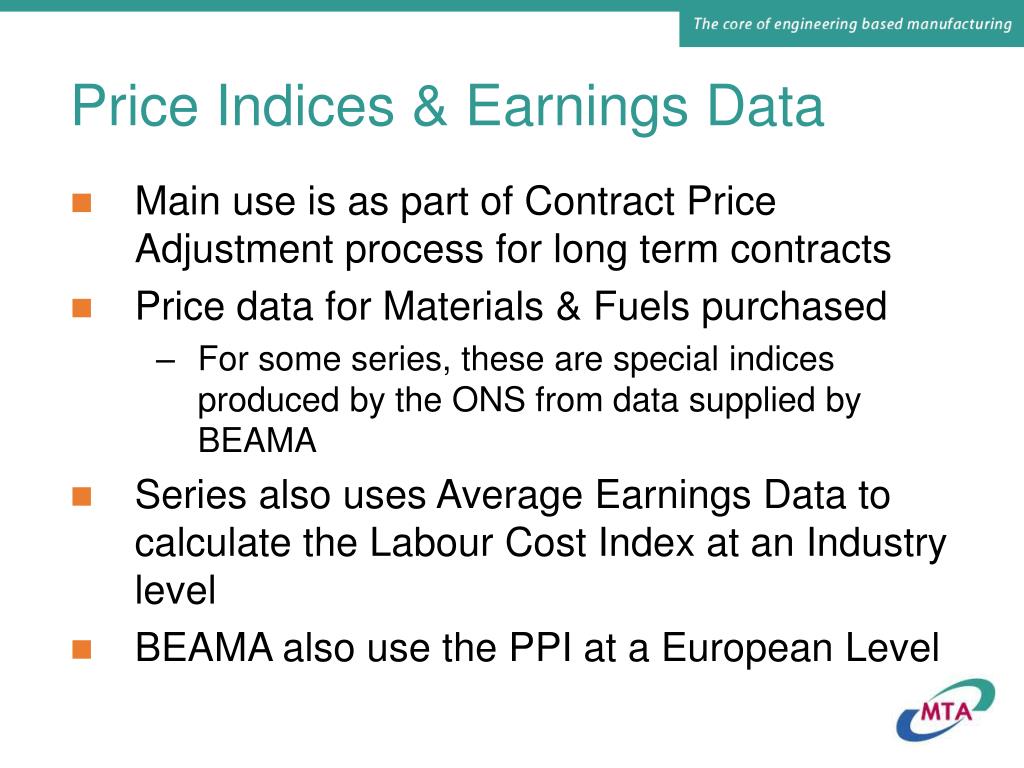 The core of engineering based manufacturing

Price Indices & Earnings Data

Main use is as part of Contract Price Adjustment process for long term contracts

Price data for Materials & Fuels purchased

– For some series, these are special indices produced by the ONS from data supplied by BEAMA

Series also uses Average Earnings Data to calculate the Labour Cost Index at an Industry level

BEAMA also use the PPI at a European Level

MTA